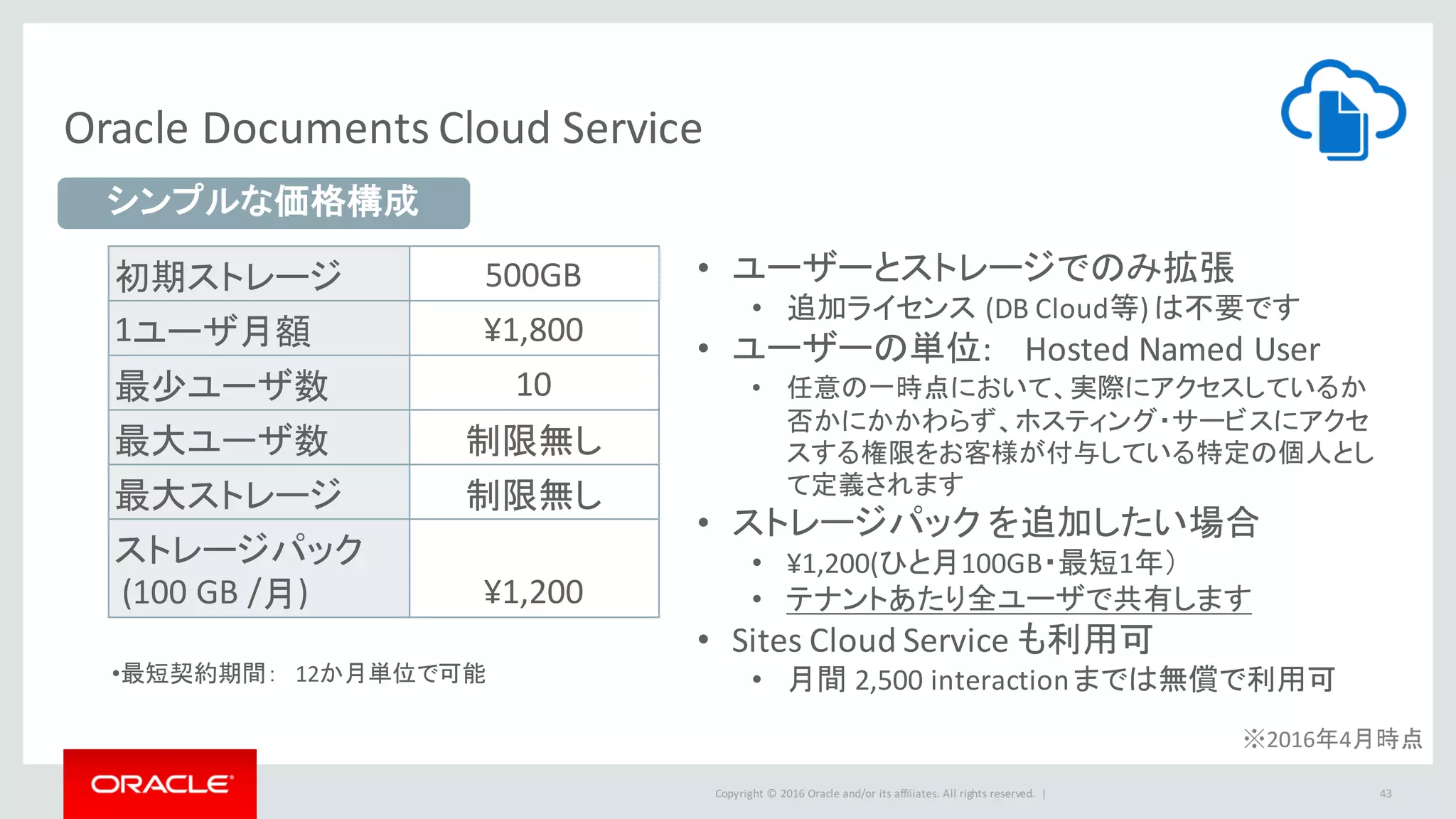 Oracle Documents Cloud Service

シンプルな価格構成

| 初期ストレージ | 500GB |
|---|---|
| 1ユーザ月額 | ¥1,800 |
| 最少ユーザ数 | 10 |
| 最大ユーザ数 | 制限無し |
| 最大ストレージ | 制限無し |
| ストレージパック (100 GB /月) | ¥1,200 |

•最短契約期間: 12か月単位で可能

• ユーザーとストレージでのみ拡張
  • 追加ライセンス (DB Cloud等) は不要です
• ユーザーの単位: Hosted Named User
  • 任意の一時点において、実際にアクセスしているか否かにかかわらず、ホスティング・サービスにアクセスする権限をお客様が付与している特定の個人として定義されます
• ストレージパックを追加したい場合
  • ¥1,200(ひと月100GB・最短1年)
  • テナントあたり全ユーザで共有します
• Sites Cloud Service も利用可
  • 月間 2,500 interaction までは無償で利用可

※2016年4月時点

ORACLE

Copyright © 2016 Oracle and/or its affiliates. All rights reserved. |

43